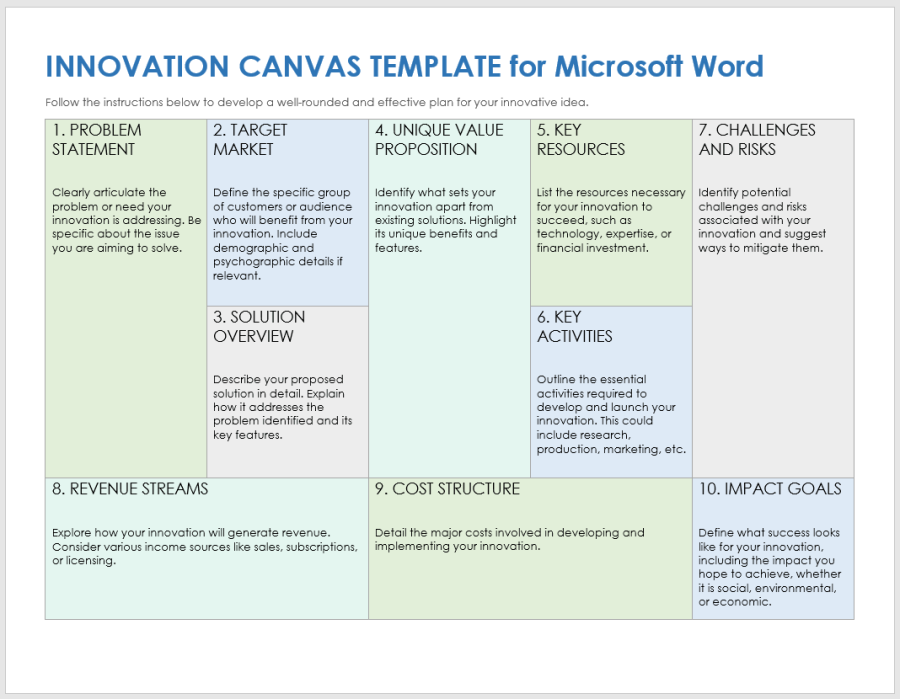 INNOVATION CANVAS TEMPLATE for Microsoft Word

Follow the instructions below to develop a well-rounded and effective plan for your innovative idea.

1. PROBLEM STATEMENT

Clearly articulate the problem or need your innovation is addressing. Be specific about the issue you are aiming to solve.

2. TARGET MARKET

Define the specific group of customers or audience who will benefit from your innovation. Include demographic and psychographic details if relevant.

3. SOLUTION OVERVIEW

Describe your proposed solution in detail. Explain how it addresses the problem identified and its key features.

4. UNIQUE VALUE PROPOSITION

Identify what sets your innovation apart from existing solutions. Highlight its unique benefits and features.

5. KEY RESOURCES

List the resources necessary for your innovation to succeed, such as technology, expertise, or financial investment.

6. KEY ACTIVITIES

Outline the essential activities required to develop and launch your innovation. This could include research, production, marketing, etc.

7. CHALLENGES AND RISKS

Identify potential challenges and risks associated with your innovation and suggest ways to mitigate them.

8. REVENUE STREAMS

Explore how your innovation will generate revenue. Consider various income sources like sales, subscriptions, or licensing.

9. COST STRUCTURE

Detail the major costs involved in developing and implementing your innovation.

10. IMPACT GOALS

Define what success looks like for your innovation, including the impact you hope to achieve, whether it is social, environmental, or economic.